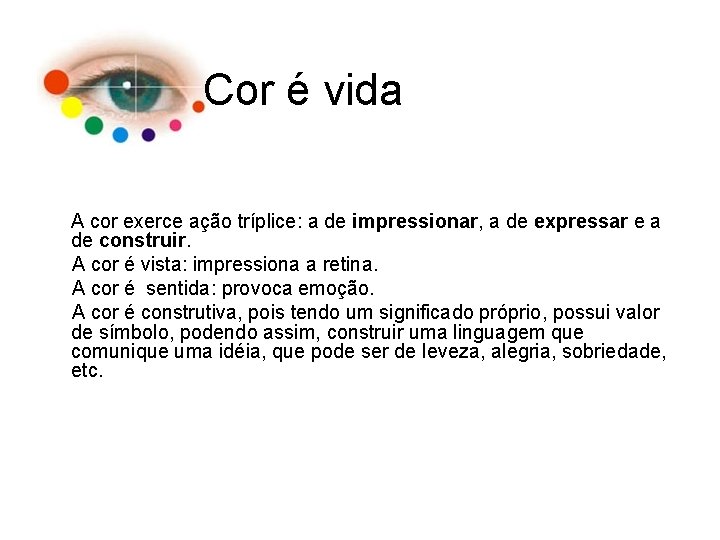 Cor é vida

A cor exerce ação tríplice: a de impressionar, a de expressar e a de construir.

A cor é vista: impressiona a retina.

A cor é sentida: provoca emoção.

A cor é construtiva, pois tendo um significado próprio, possui valor de símbolo, podendo assim, construir uma linguagem que comunique uma idéia, que pode ser de leveza, alegria, sobriedade, etc.